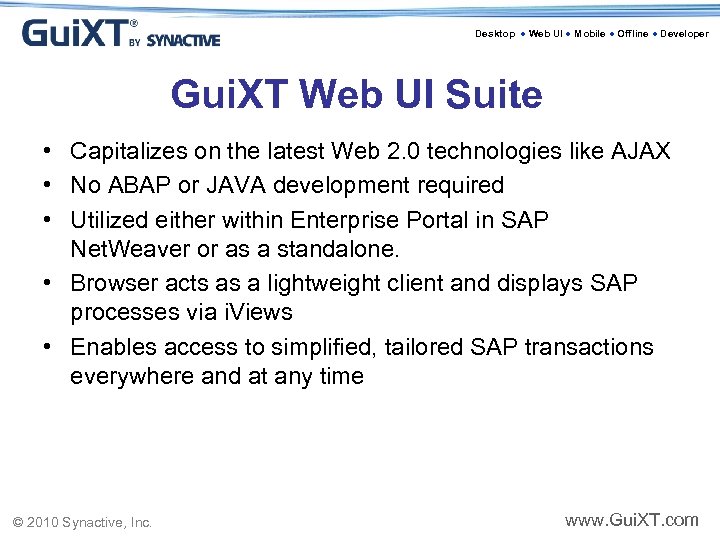 GuiXT® BY SYNACTIVE

Desktop • Web UI • Mobile • Offline • Developer

GuiXT Web UI Suite

• Capitalizes on the latest Web 2.0 technologies like AJAX
• No ABAP or JAVA development required
• Utilized either within Enterprise Portal in SAP NetWeaver or as a standalone.
• Browser acts as a lightweight client and displays SAP processes via iViews
• Enables access to simplified, tailored SAP transactions everywhere and at any time

© 2010 Synactive, Inc.

www.GuiXT.com